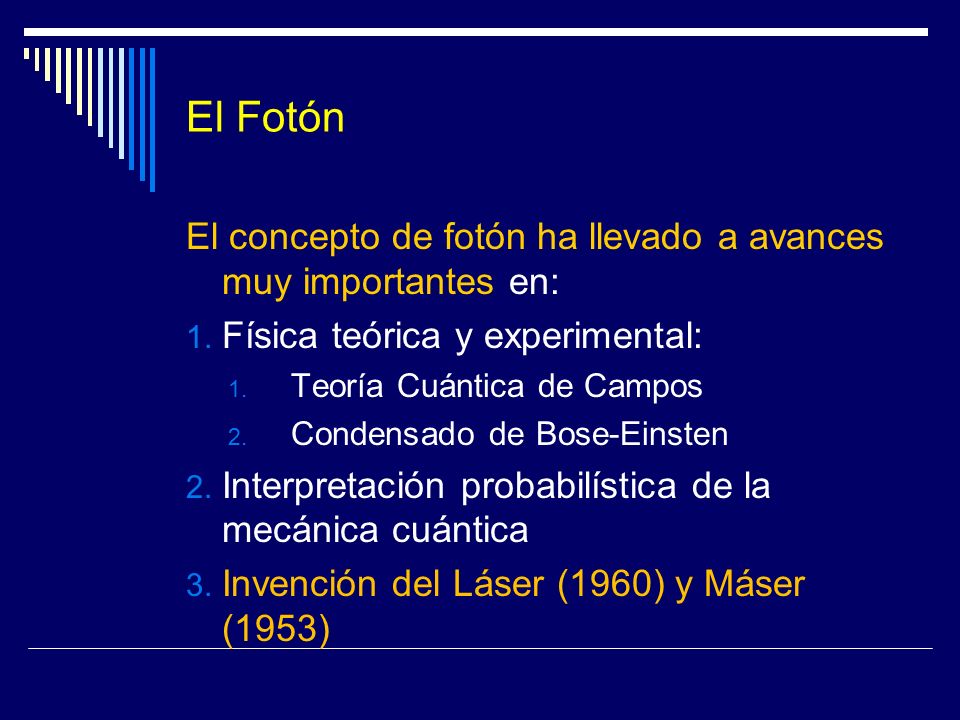 El Fotón

El concepto de fotón ha llevado a avances muy importantes en:

1. Física teórica y experimental:
   1. Teoría Cuántica de Campos
   2. Condensado de Bose-Einsten
2. Interpretación probabilística de la mecánica cuántica
3. Invención del Láser (1960) y Máser (1953)